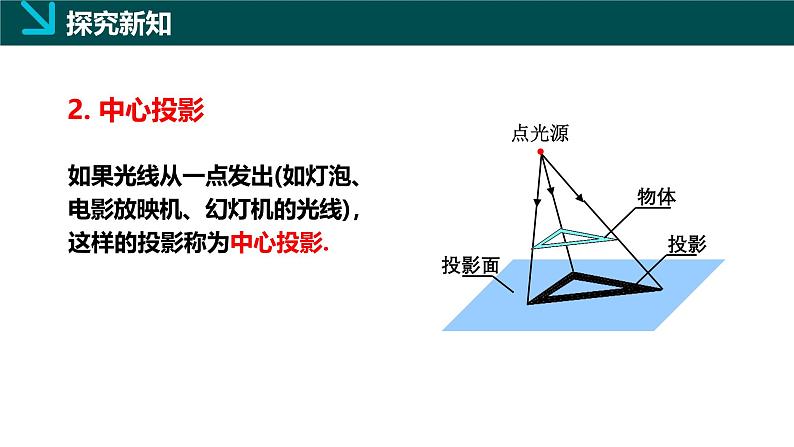 探究新知

2. 中心投影

如果光线从一点发出(如灯泡、电影放映机、幻灯机的光线)，这样的投影称为中心投影.

点光源

物体

投影

投影面